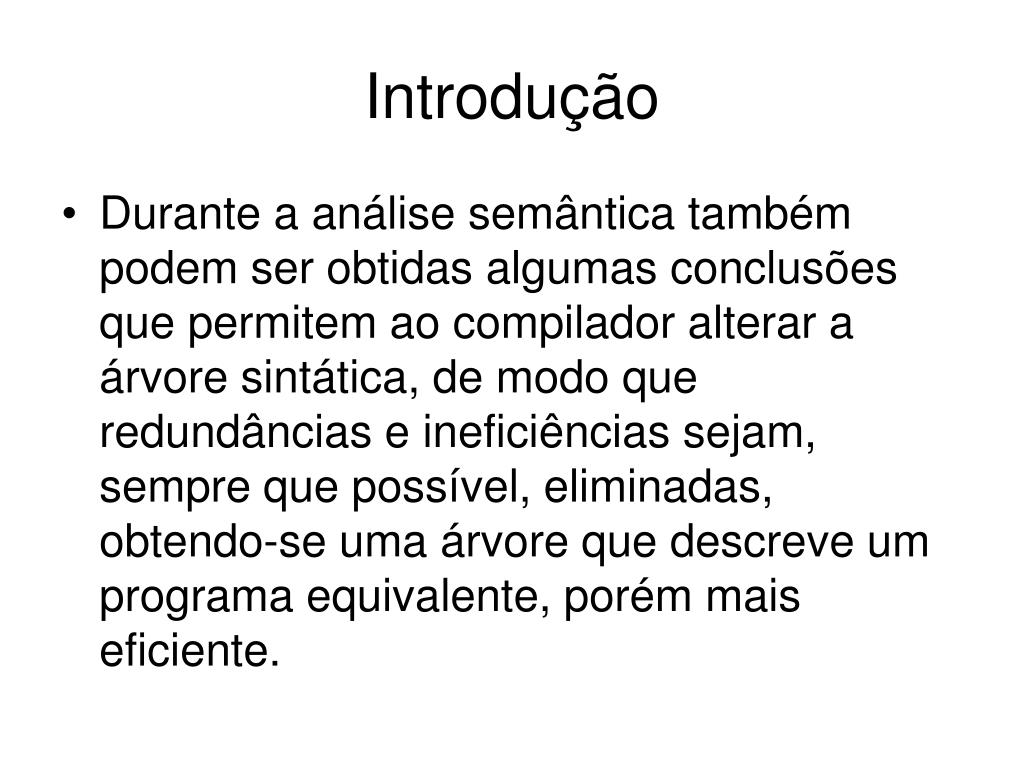 Introdução

• Durante a análise semântica também podem ser obtidas algumas conclusões que permitem ao compilador alterar a árvore sintática, de modo que redundâncias e ineficiências sejam, sempre que possível, eliminadas, obtendo-se uma árvore que descreve um programa equivalente, porém mais eficiente.